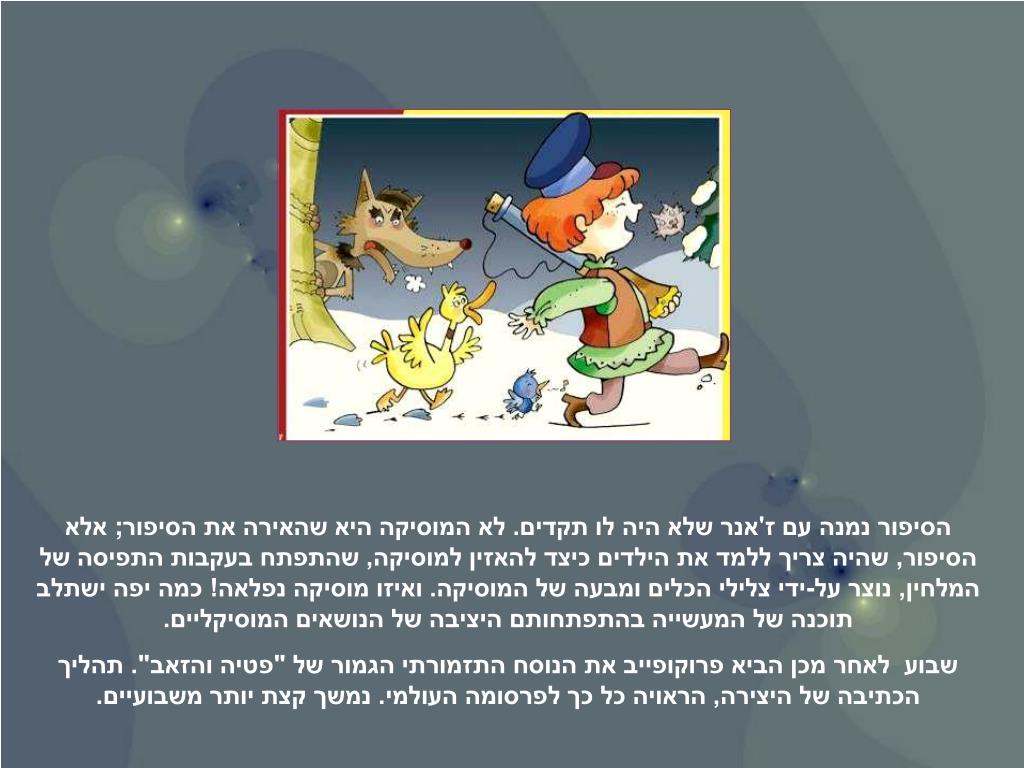 הסיפור נמנה עם ז'אנר שלא היה לו תקדים. לא המוסיקה היא שהאירה את הסיפור; אלא הסיפור, שהיה צריך ללמד את הילדים כיצד להאזין למוסיקה, שהתפתח בעקבות התפיסה של המלחין, נוצר על-ידי צלילי הכלים ומבעה של המוסיקה. ואיזו מוסיקה נפלאה! כמה יפה ישתלב תוכנה של המעשייה בהתפתחותם היציבה של הנושאים המוסיקליים.

שבוע לאחר מכן הביא פרוקופייב את הנוסח התזמורתי הגמור של "פטיה והזאב". תהליך הכתיבה של היצירה, הראויה כל כך לפרסומה העולמי. נמשך קצת יותר משבועיים.